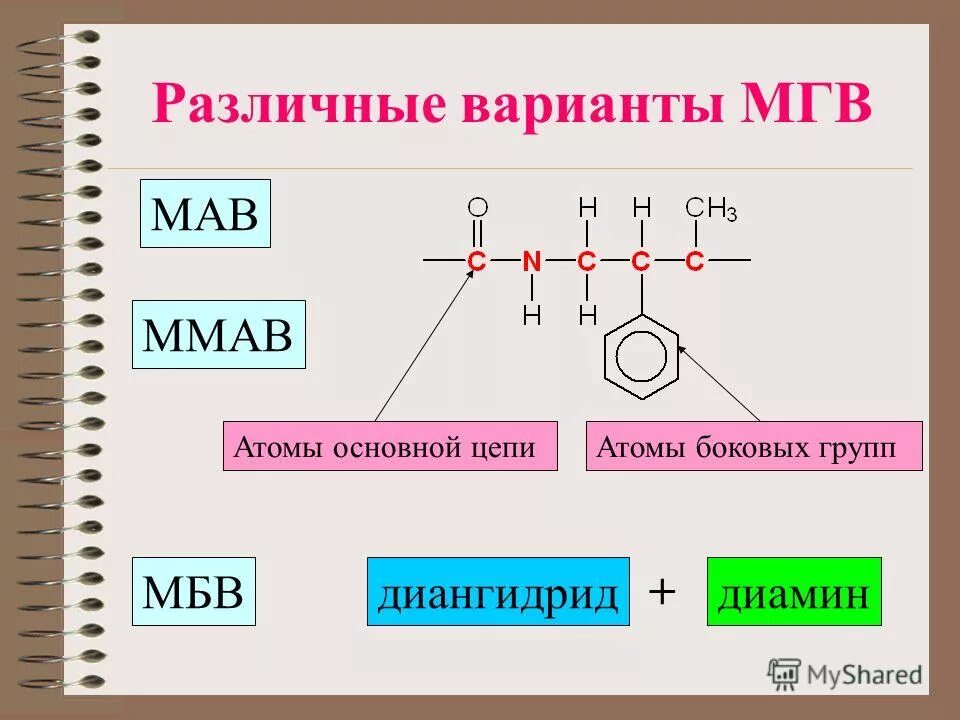 Различные варианты МГВ

МАВ

ММАВ

O H H $CH_3$
C N C C C
H H

Атомы основной цепи

Атомы боковых групп

МБВ

диангидрид + диамин

MyShared